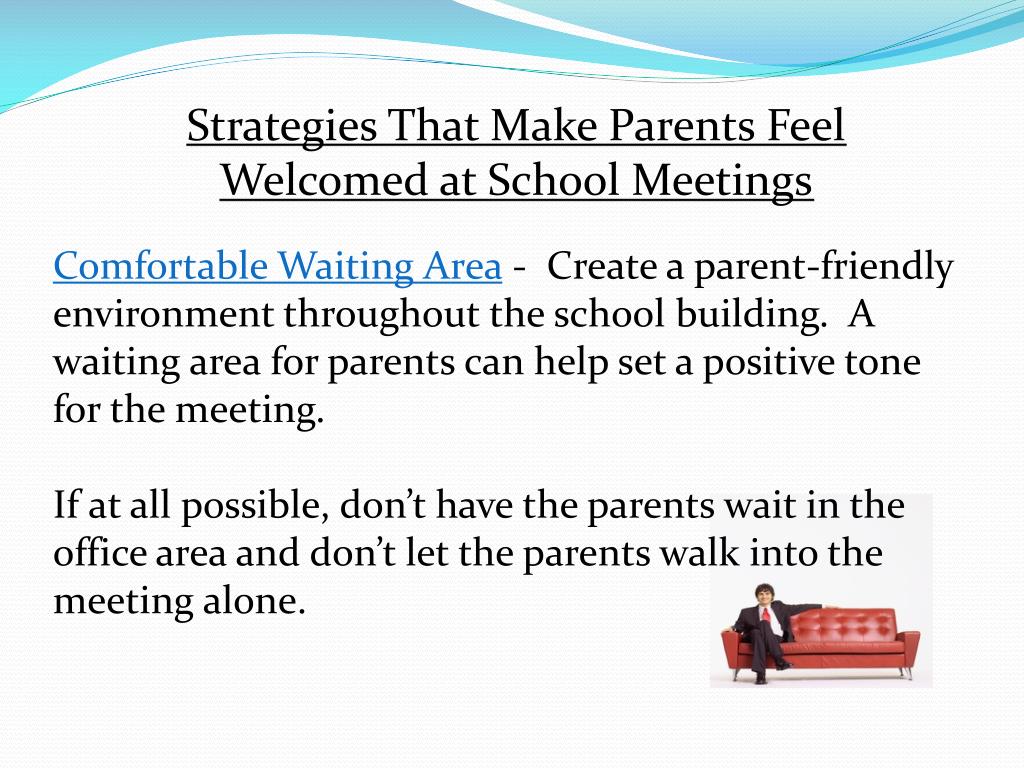 Strategies That Make Parents Feel Welcomed at School Meetings

Comfortable Waiting Area - Create a parent-friendly environment throughout the school building. A waiting area for parents can help set a positive tone for the meeting.

If at all possible, don't have the parents wait in the office area and don't let the parents walk into the meeting alone.